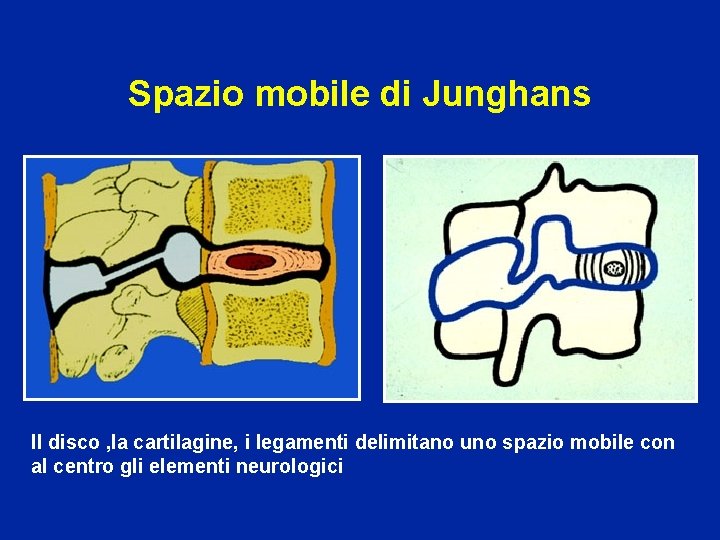 Spazio mobile di Junghans

Il disco ,la cartilagine, i legamenti delimitano uno spazio mobile con al centro gli elementi neurologici